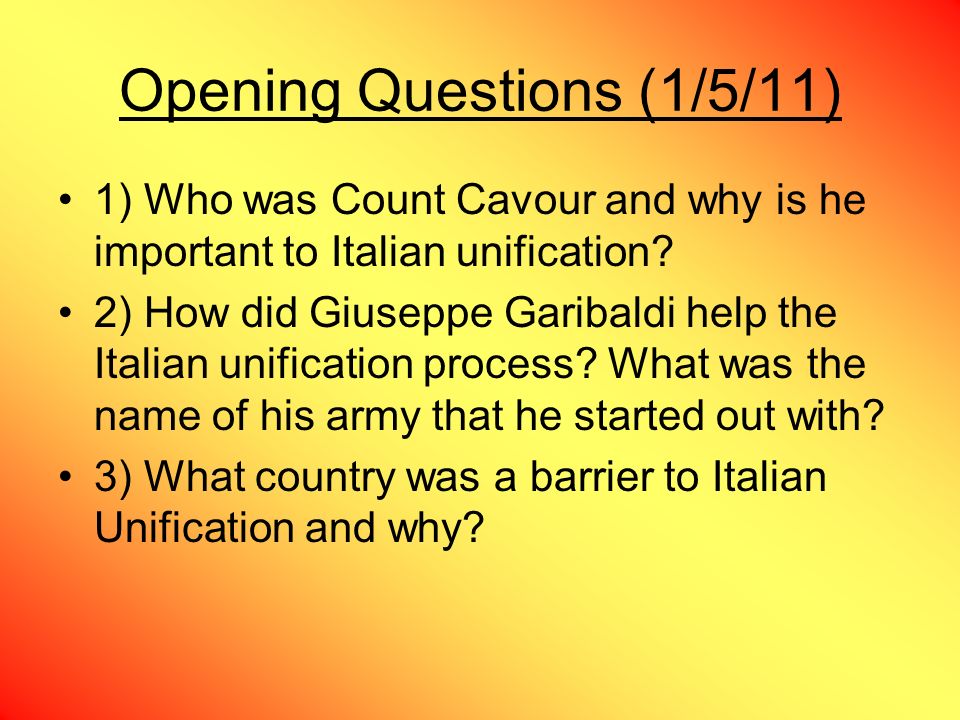 Opening Questions (1/5/11)

• 1) Who was Count Cavour and why is he important to Italian unification?

• 2) How did Giuseppe Garibaldi help the Italian unification process? What was the name of his army that he started out with?

• 3) What country was a barrier to Italian Unification and why?